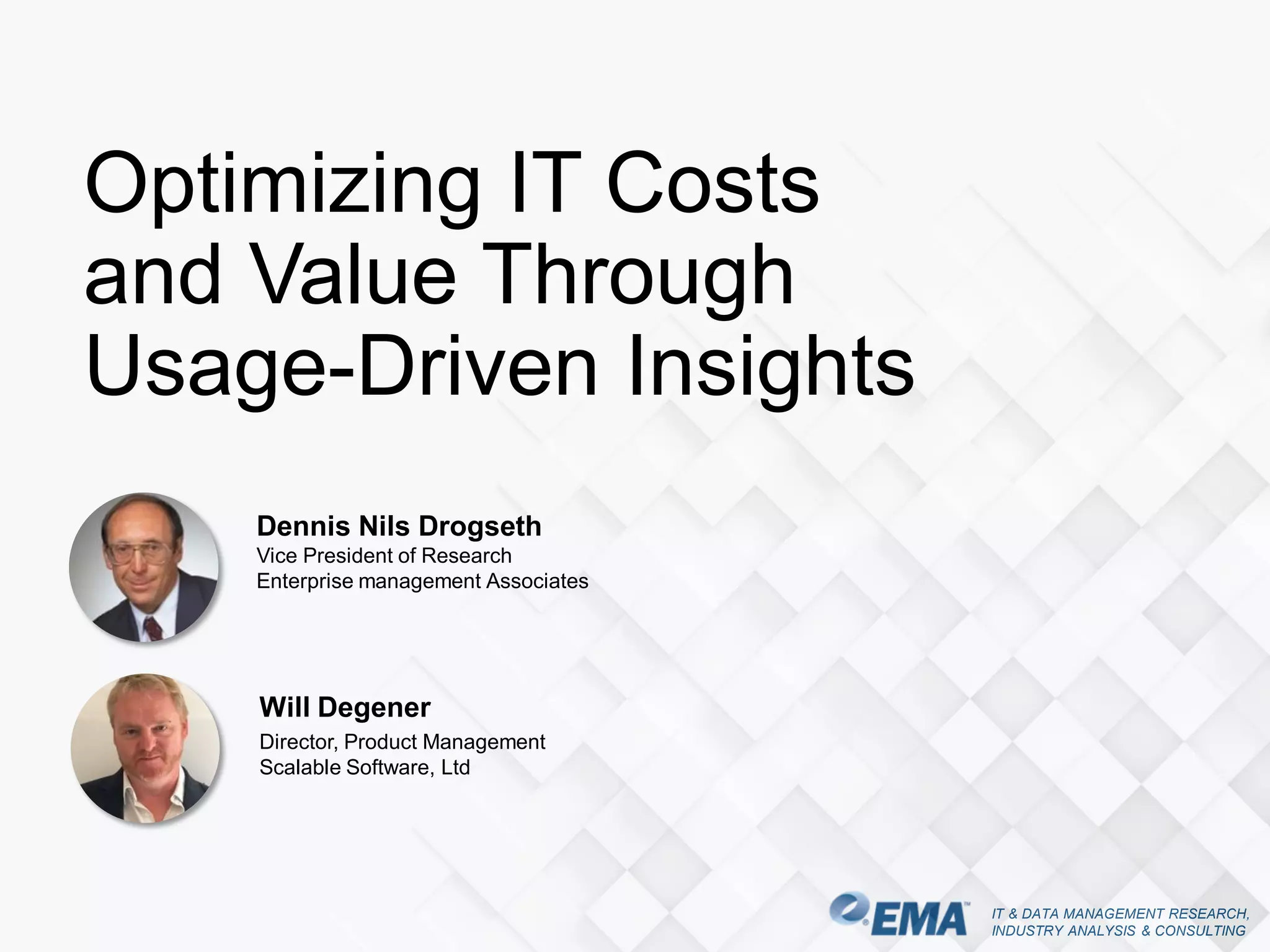 Optimizing IT Costs and Value Through Usage-Driven Insights

Dennis Nils Drogseth
Vice President of Research
Enterprise management Associates

Will Degener
Director, Product Management
Scalable Software, Ltd

EMA™
IT & DATA MANAGEMENT RESEARCH, INDUSTRY ANALYSIS & CONSULTING